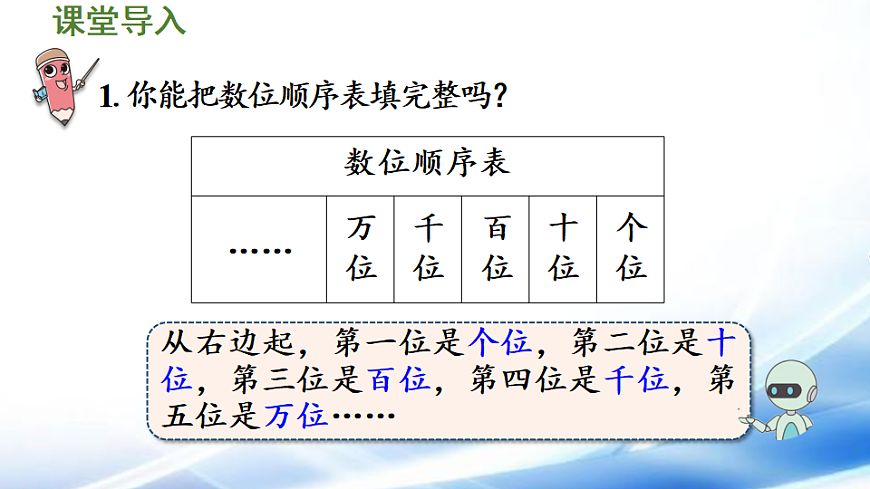 课堂导入

1. 你能把数位顺序表填完整吗？

| 数位顺序表 | | | | | |
|---|---|---|---|---|---|
| …… | 万位 | 千位 | 百位 | 十位 | 个位 |

从右边起，第一位是个位，第二位是十位，第三位是百位，第四位是千位，第五位是万位……